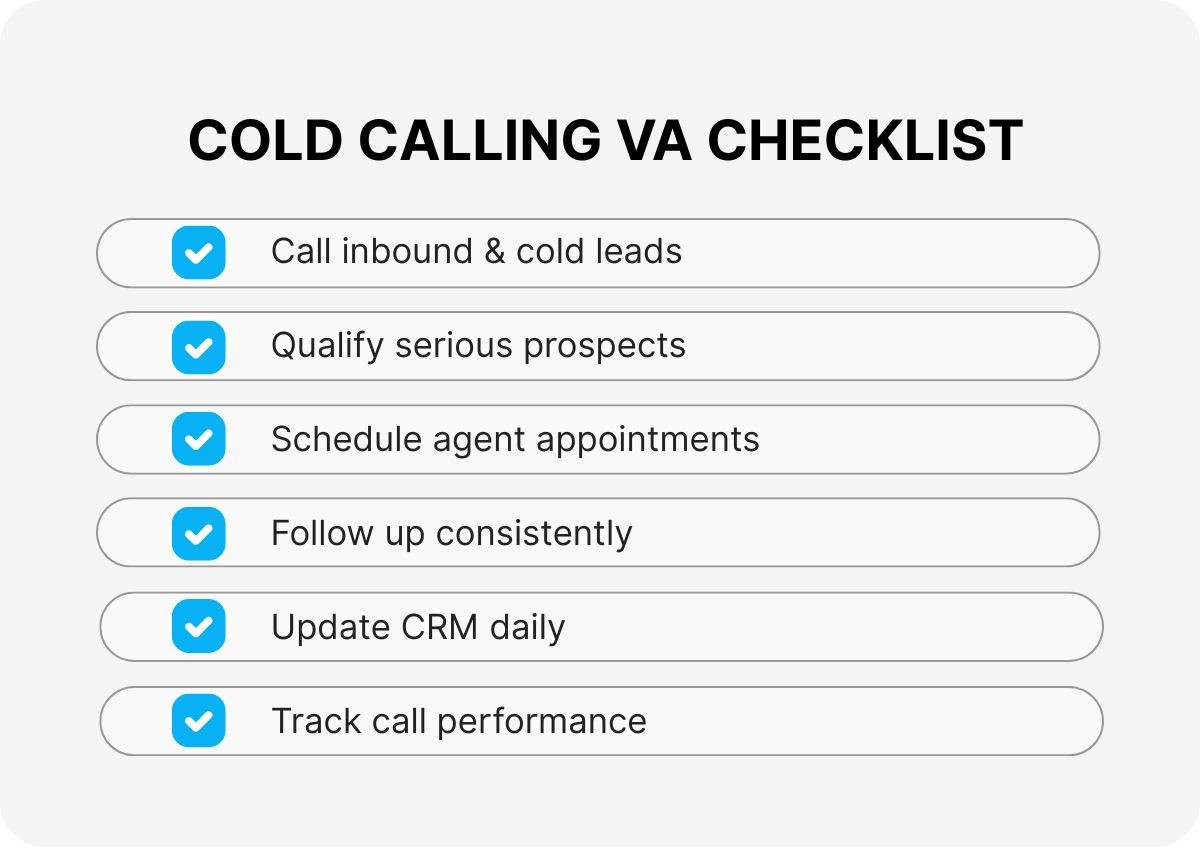 COLD CALLING VA CHECKLIST

Call inbound & cold leads

Qualify serious prospects

Schedule agent appointments

Follow up consistently

Update CRM daily

Track call performance